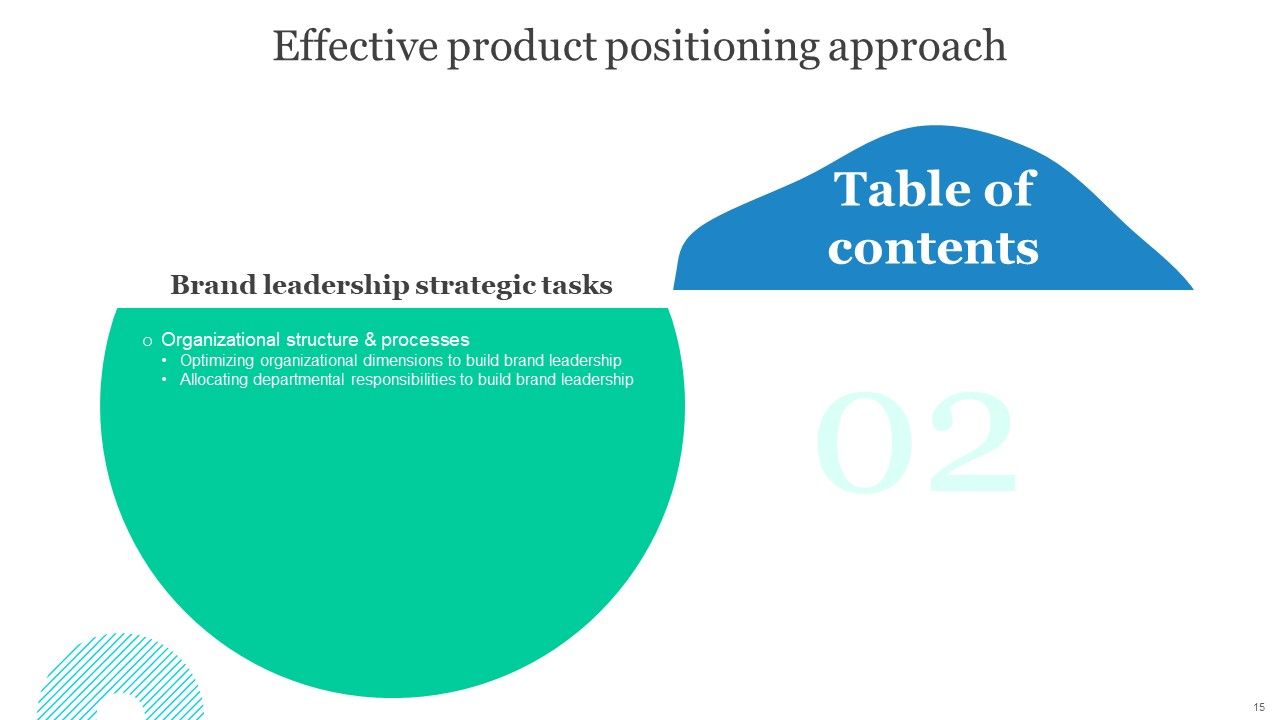 Effective product positioning approach

Table of contents

Brand leadership strategic tasks

o Organizational structure & processes
• Optimizing organizational dimensions to build brand leadership
• Allocating departmental responsibilities to build brand leadership

02

15